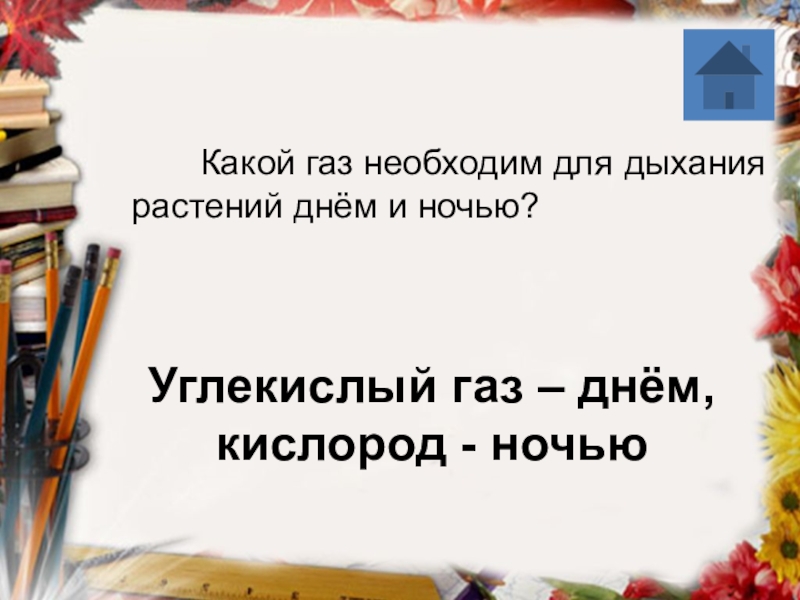 Какой газ необходим для дыхания растений днём и ночью?

Углекислый газ – днём, кислород - ночью